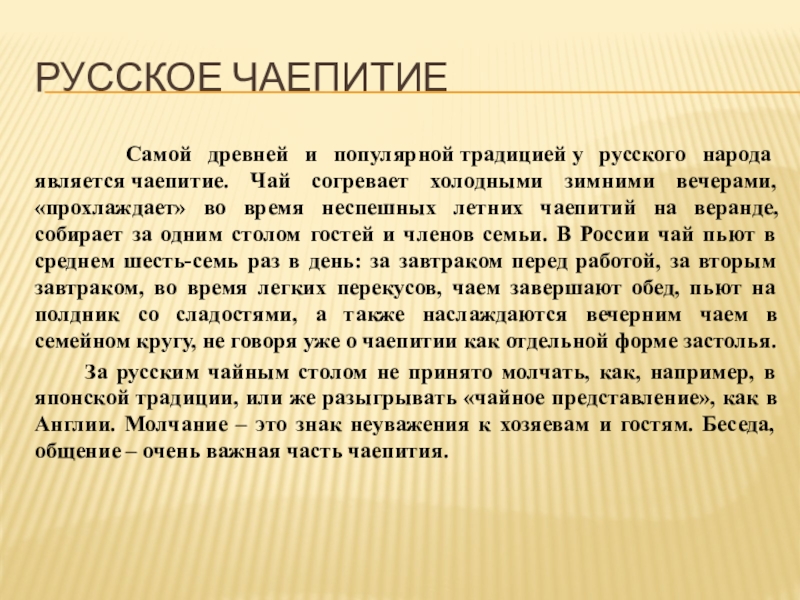 РУССКОЕ ЧАЕПИТИЕ

Самой древней и популярной традицией у русского народа является чаепитие. Чай согревает холодными зимними вечерами, «прохлаждает» во время неспешных летних чаепитий на веранде, собирает за одним столом гостей и членов семьи. В России чай пьют в среднем шесть-семь раз в день: за завтраком перед работой, за вторым завтраком, во время легких перекусов, чаем завершают обед, пьют на полдник со сладостями, а также наслаждаются вечерним чаем в семейном кругу, не говоря уже о чаепитии как отдельной форме застолья.

За русским чайным столом не принято молчать, как, например, в японской традиции, или же разыгрывать «чайное представление», как в Англии. Молчание – это знак неуважения к хозяевам и гостям. Беседа, общение – очень важная часть чаепития.